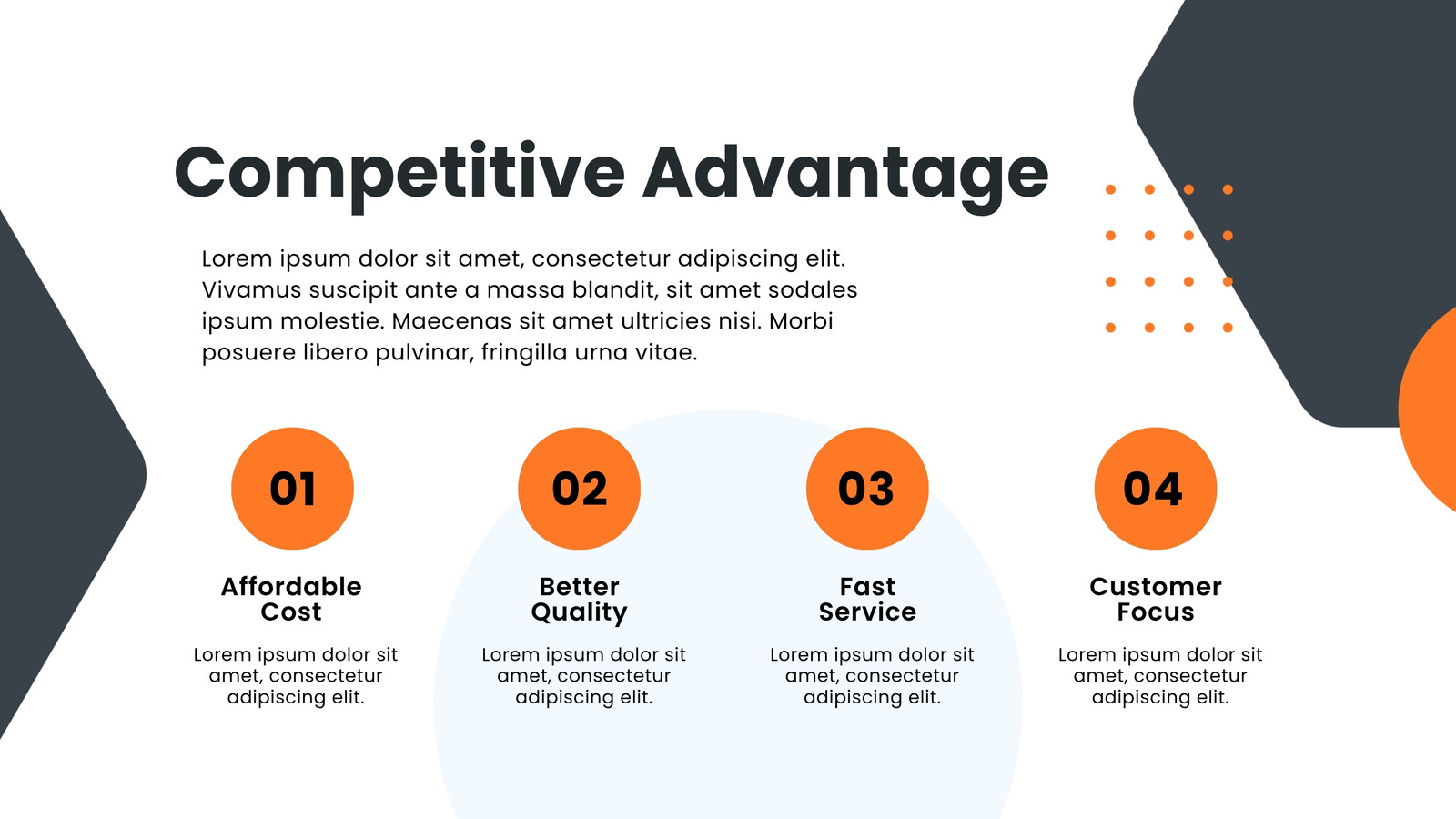 Competitive Advantage

Lorem ipsum dolor sit amet, consectetur adipiscing elit. Vivamus suscipit ante a massa blandit, sit amet sodales ipsum molestie. Maecenas sit amet ultricies nisi. Morbi posuere libero pulvinar, fringilla urna vitae.

01

Affordable
Cost

Lorem ipsum dolor sit amet, consectetur adipiscing elit.

02

Better
Quality

Lorem ipsum dolor sit amet, consectetur adipiscing elit.

03

Fast
Service

Lorem ipsum dolor sit amet, consectetur adipiscing elit.

04

Customer
Focus

Lorem ipsum dolor sit amet, consectetur adipiscing elit.